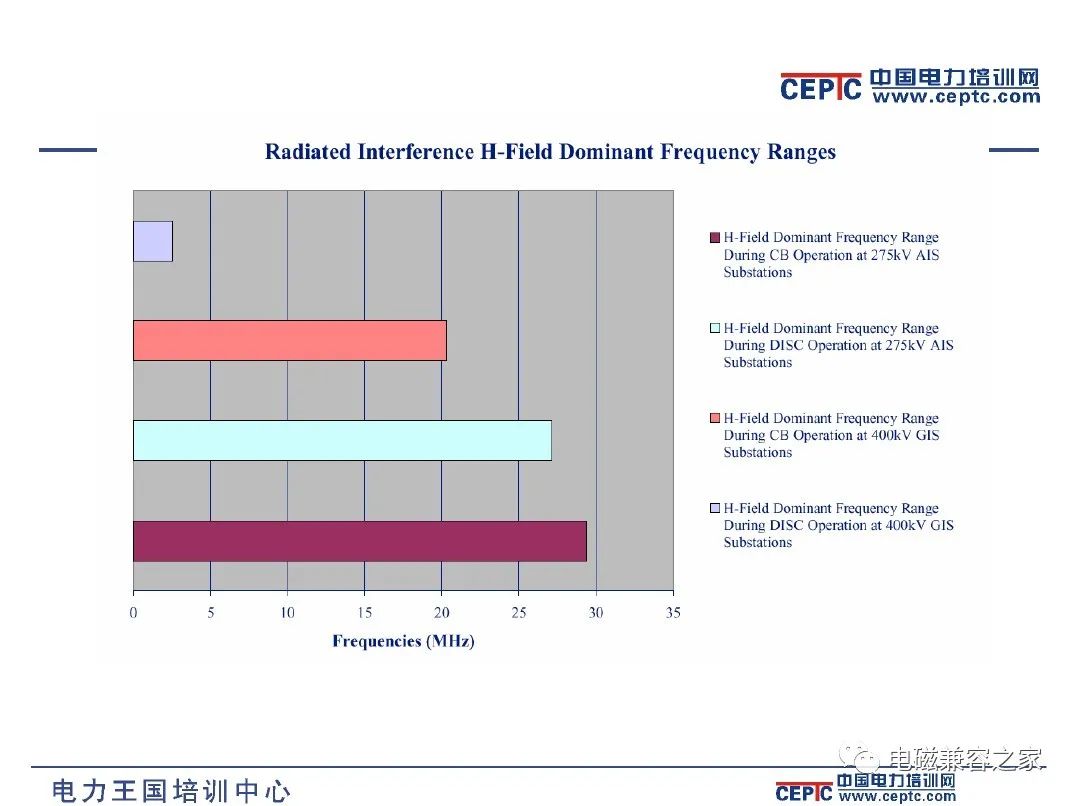 CEPTC 中国电力培训网 www.ceptc.com

Radiated Interference H-Field Dominant Frequency Ranges

H-Field Dominant Frequency Range During CB Operation at 275kV AIS Substations

H-Field Dominant Frequency Range During DISC Operation at 275kV AIS Substations

H-Field Dominant Frequency Range During CB Operation at 400kV GIS Substations

H-Field Dominant Frequency Range During DISC Operation at 400kV GIS Substations

0 5 10 15 20 25 30 35

Frequencies (MHz)

电磁兼容之家

电力王国培训中心

CEPTC 中国电力培训网 www.ceptc.com